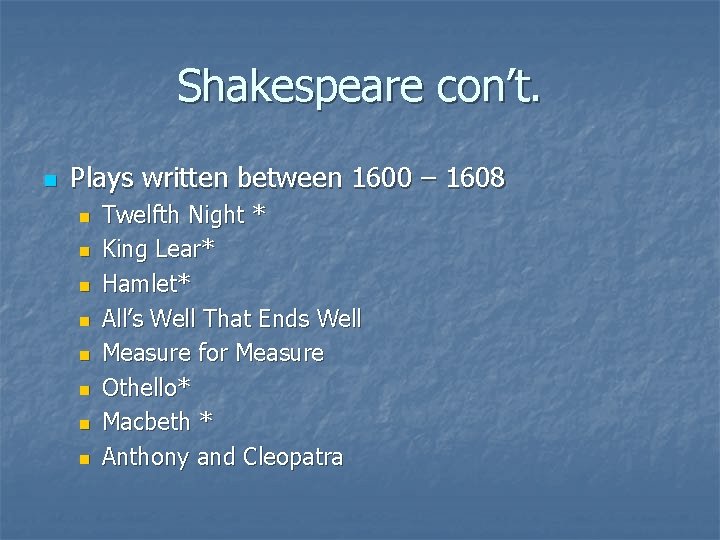 Shakespeare con't.

Plays written between 1600 – 1608

Twelfth Night *

King Lear*

Hamlet*

All's Well That Ends Well

Measure for Measure

Othello*

Macbeth *

Anthony and Cleopatra